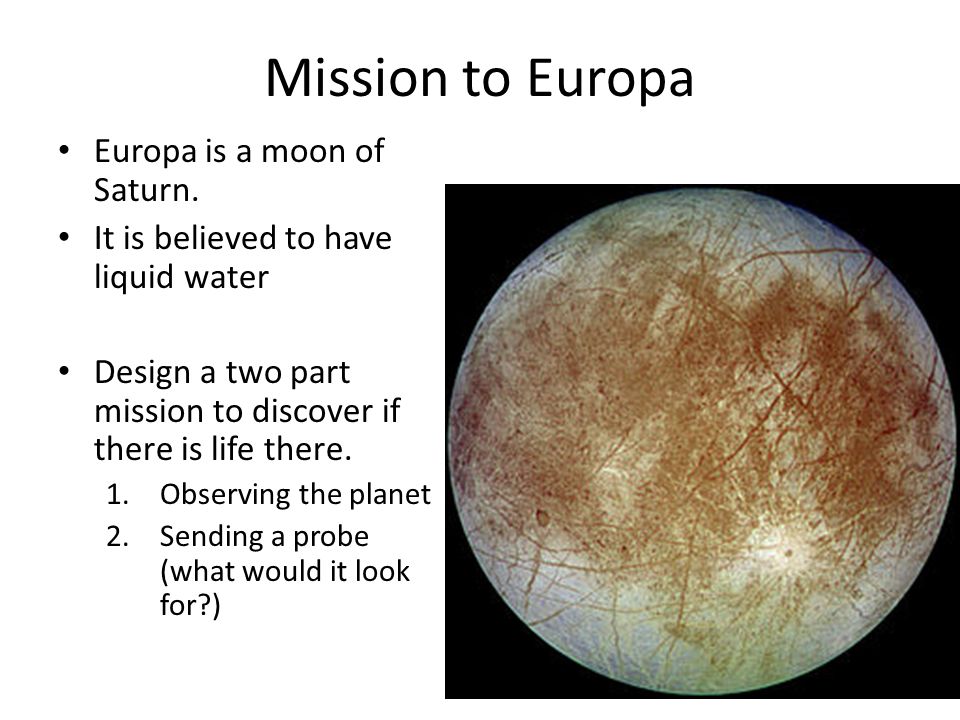 Mission to Europa

• Europa is a moon of Saturn.
• It is believed to have liquid water

• Design a two part mission to discover if there is life there.
1. Observing the planet
2. Sending a probe (what would it look for?)